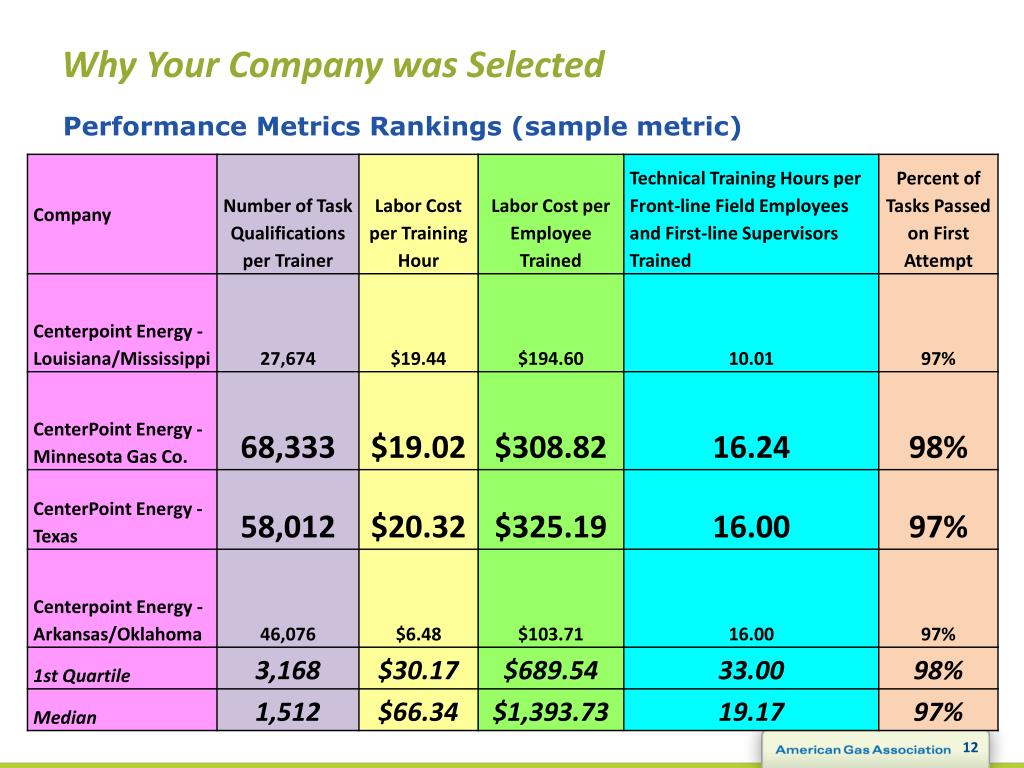 Why Your Company was Selected

Performance Metrics Rankings (sample metric)

| Company | Number of Task Qualifications per Trainer | Labor Cost per Training Hour | Labor Cost per Employee Trained | Technical Training Hours per Front-line Field Employees and First-line Supervisors Trained | Percent of Tasks Passed on First Attempt |
|---|---|---|---|---|---|
| Centerpoint Energy - Louisiana/Mississippi | 27,674 | \$19.44 | \$194.60 | 10.01 | 97% |
| CenterPoint Energy - Minnesota Gas Co. | 68,333 | \$19.02 | \$308.82 | 16.24 | 98% |
| CenterPoint Energy - Texas | 58,012 | \$20.32 | \$325.19 | 16.00 | 97% |
| Centerpoint Energy - Arkansas/Oklahoma | 46,076 | \$6.48 | \$103.71 | 16.00 | 97% |
| 1st Quartile | 3,168 | \$30.17 | \$689.54 | 33.00 | 98% |
| Median | 1,512 | \$66.34 | \$1,393.73 | 19.17 | 97% |

American Gas Association 12